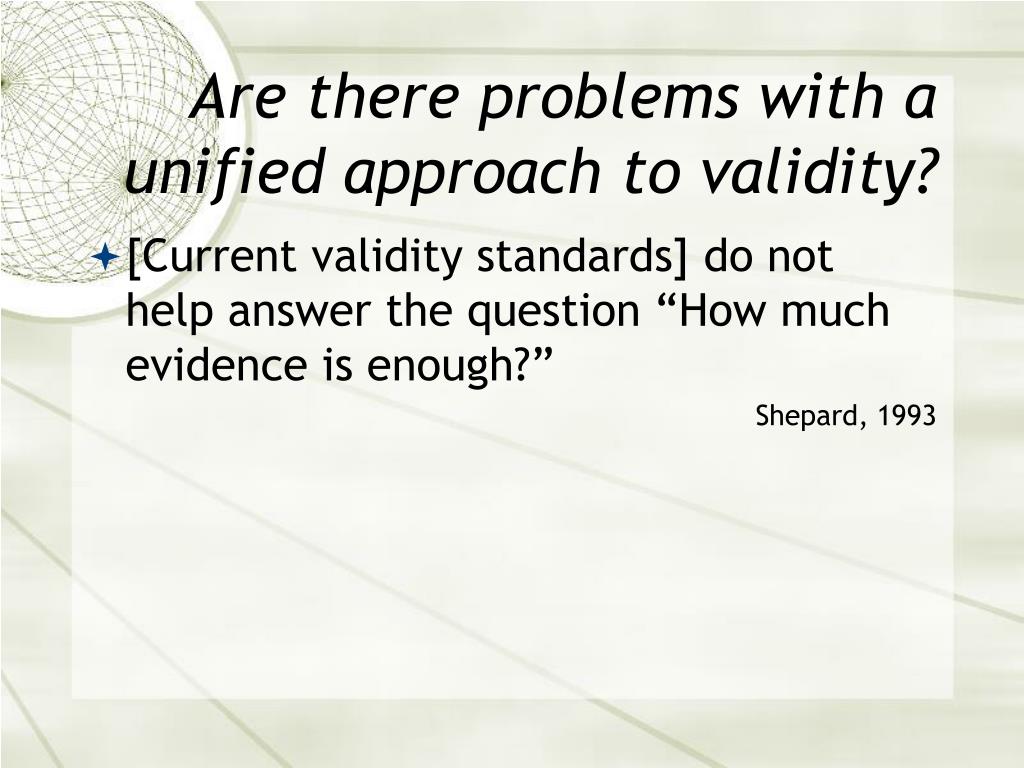 Are there problems with a unified approach to validity?

[Current validity standards] do not help answer the question “How much evidence is enough?”

Shepard, 1993